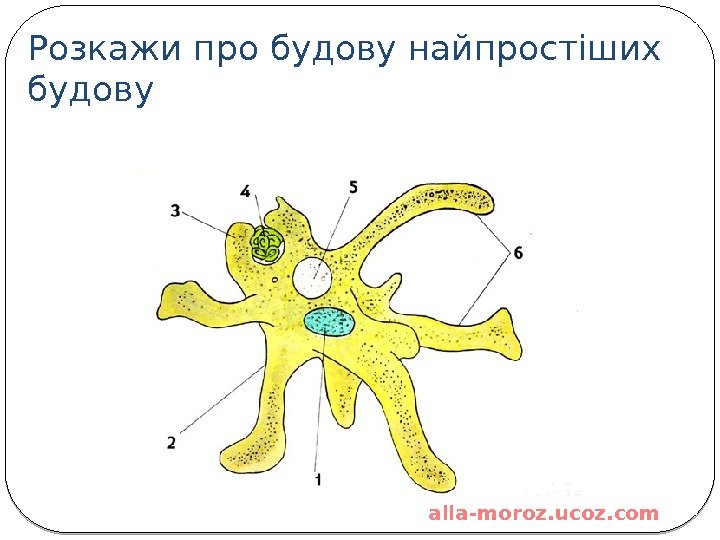 Розкажи про будову найпростіших будову

4
5
3
6
2
1

alla-moroz.ucoz.com